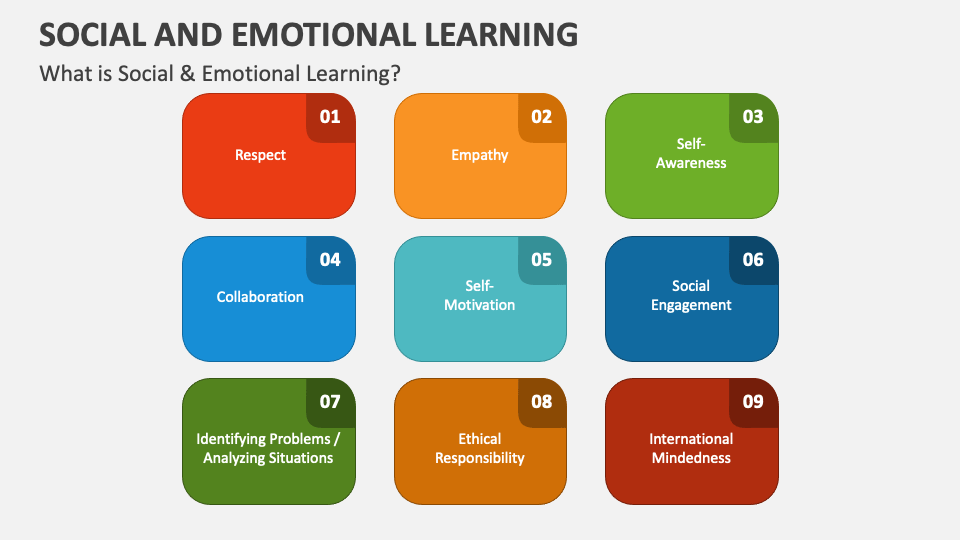 SOCIAL AND EMOTIONAL LEARNING

What is Social & Emotional Learning?

01
Respect

02
Empathy

03
Self-Awareness

04
Collaboration

05
Self-Motivation

06
Social Engagement

07
Identifying Problems / Analyzing Situations

08
Ethical Responsibility

09
International Mindedness